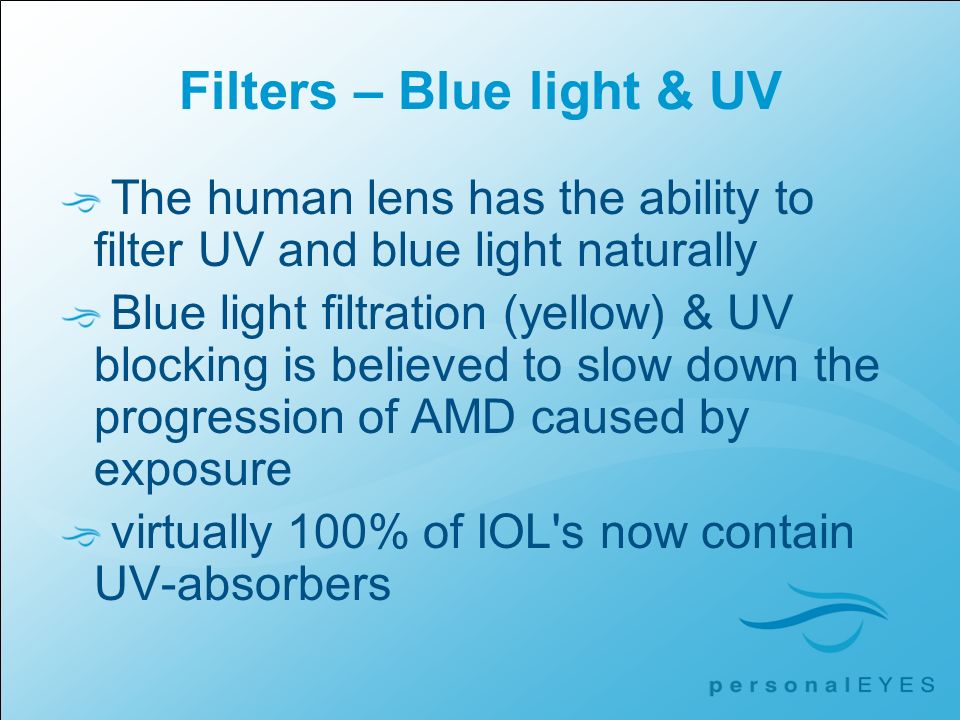 Filters – Blue light & UV

The human lens has the ability to filter UV and blue light naturally

Blue light filtration (yellow) & UV blocking is believed to slow down the progression of AMD caused by exposure

virtually 100% of IOL's now contain UV-absorbers

personalEYES